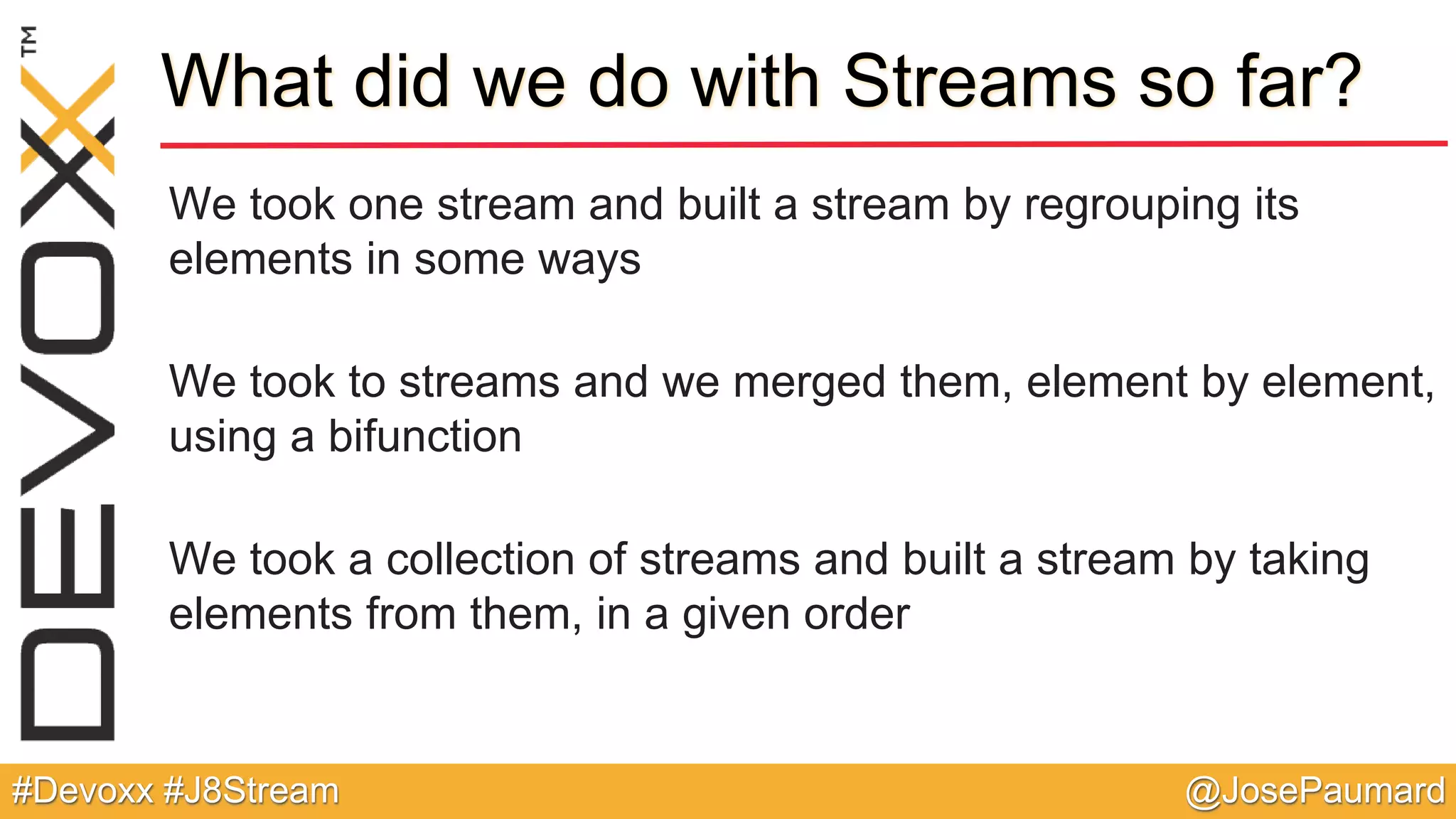 DEVOXX™

What did we do with Streams so far?

We took one stream and built a stream by regrouping its elements in some ways

We took to streams and we merged them, element by element, using a bifunction

We took a collection of streams and built a stream by taking elements from them, in a given order

#Devoxx #J8Stream

@JosePaumard